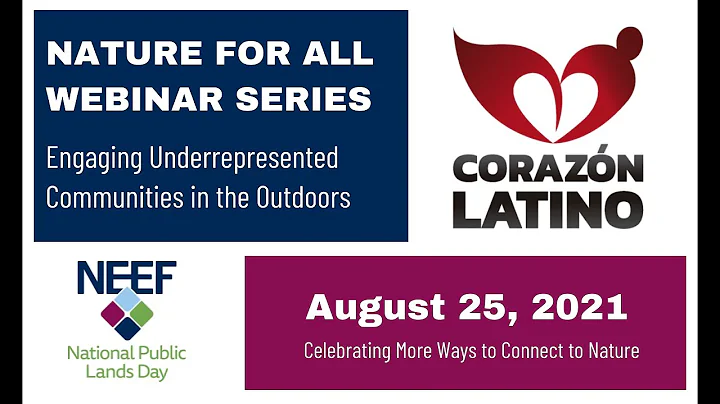 NATURE FOR ALL WEBINAR SERIES

Engaging Underrepresented Communities in the Outdoors

CORAZÓN LATINO

NEEF

National Public Lands Day

August 25, 2021

Celebrating More Ways to Connect to Nature